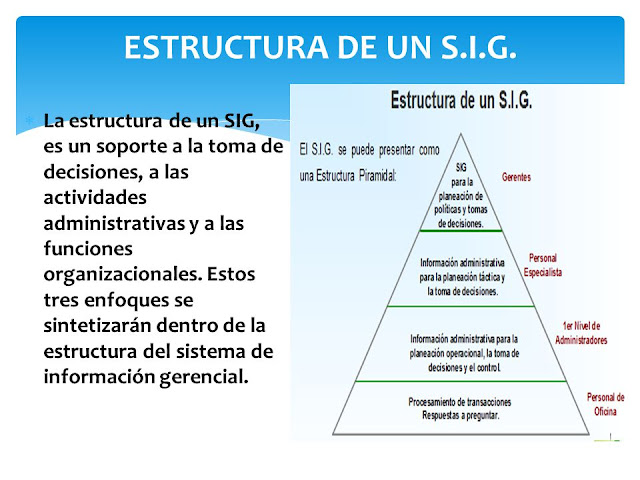 ESTRUCTURA DE UN S.I.G.

La estructura de un SIG, es un soporte a la toma de decisiones, a las actividades administrativas y a las funciones organizacionales. Estos tres enfoques se sintetizarán dentro de la estructura del sistema de información gerencial.

Estructura de un S.I.G.

El S.I.G. se puede presentar como una Estructura Piramidal:

SIG para la planeación de políticas y tomas de decisiones.

Gerentes

Información administrativa para la planeación táctica y la toma de decisiones.

Personal Especialista

Información administrativa para la planeación operacional, la toma de decisiones y el control.

1er Nivel de Administradores

Procesamiento de transacciones Respuestas a preguntar.

Personal de Oficina